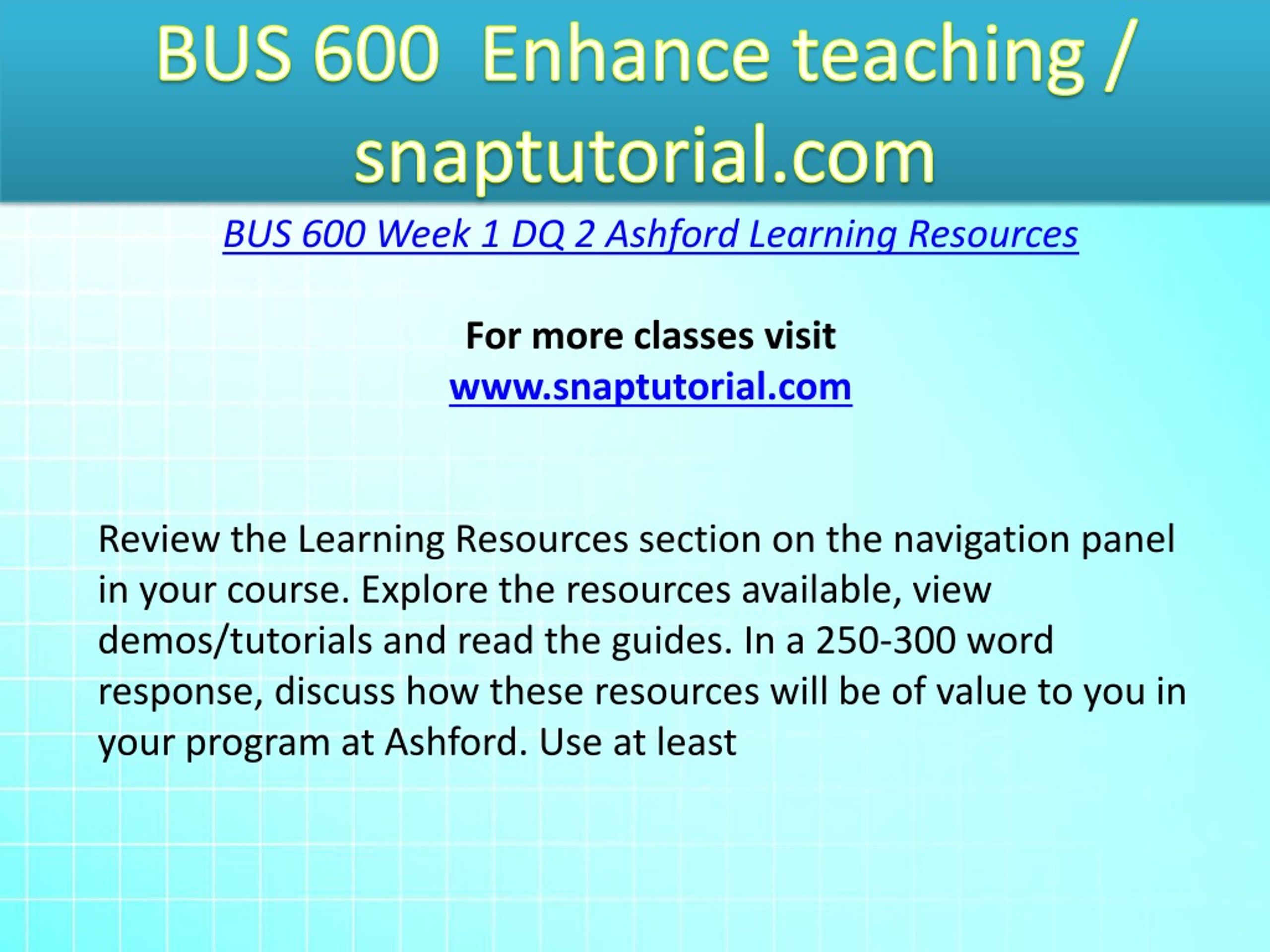 BUS 600 Enhance teaching / snaptutorial.com

BUS 600 Week 1 DQ 2 Ashford Learning Resources

For more classes visit
www.snaptutorial.com

Review the Learning Resources section on the navigation panel in your course. Explore the resources available, view demos/tutorials and read the guides. In a 250-300 word response, discuss how these resources will be of value to you in your program at Ashford. Use at least